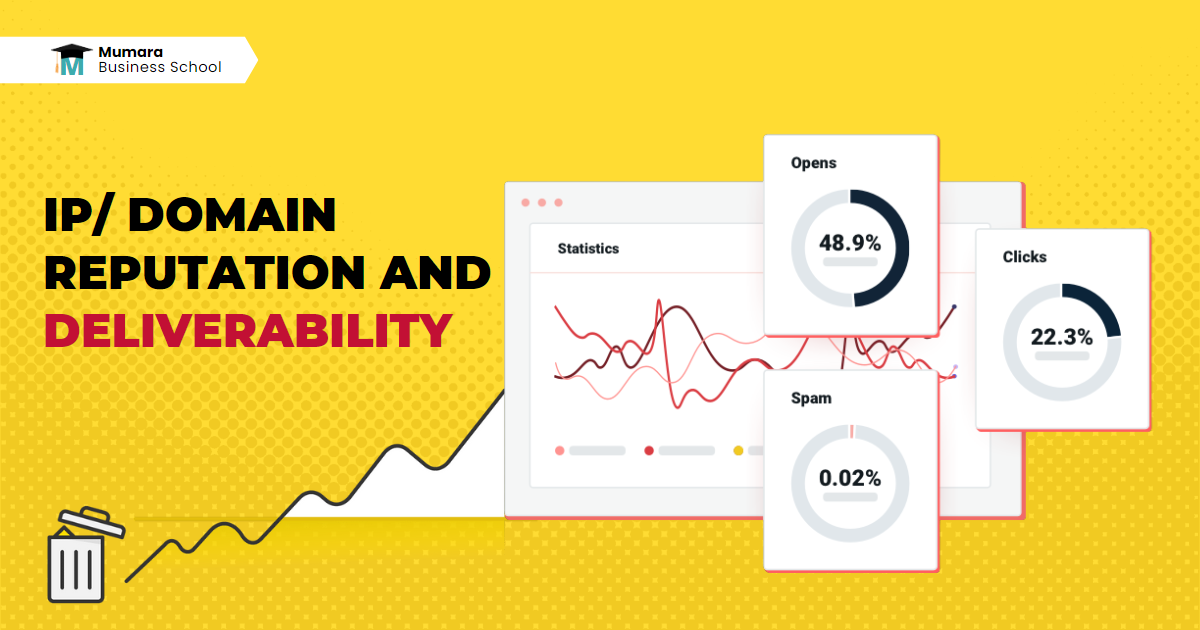 Mumara
Business School

IP/ DOMAIN REPUTATION AND DELIVERABILITY

Statistics

Opens
48.9%

Clicks
22.3%

Spam
0.02%